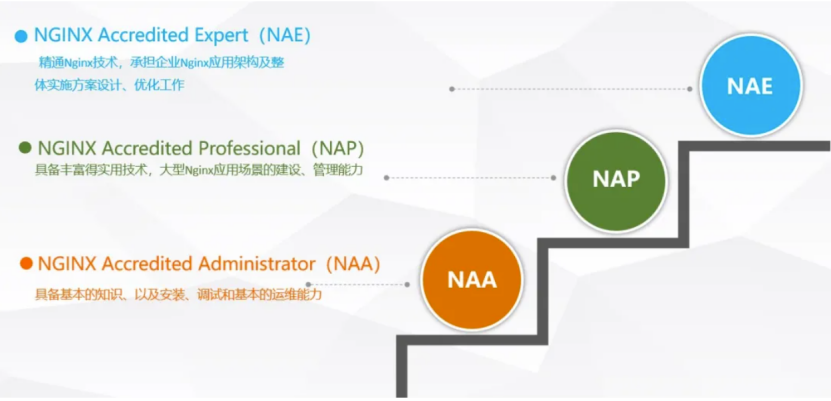 NGINX Accredited Expert（NAE）

精通Nginx技术，承担企业Nginx应用架构及整体实施方案设计、优化工作

NAE

NGINX Accredited Professional（NAP）

具备丰富得实用技术，大型Nginx应用场景的建设、管理能力

NAP

NGINX Accredited Administrator（NAA）

具备基本的知识、以及安装、调试和基本的运维能力

NAA